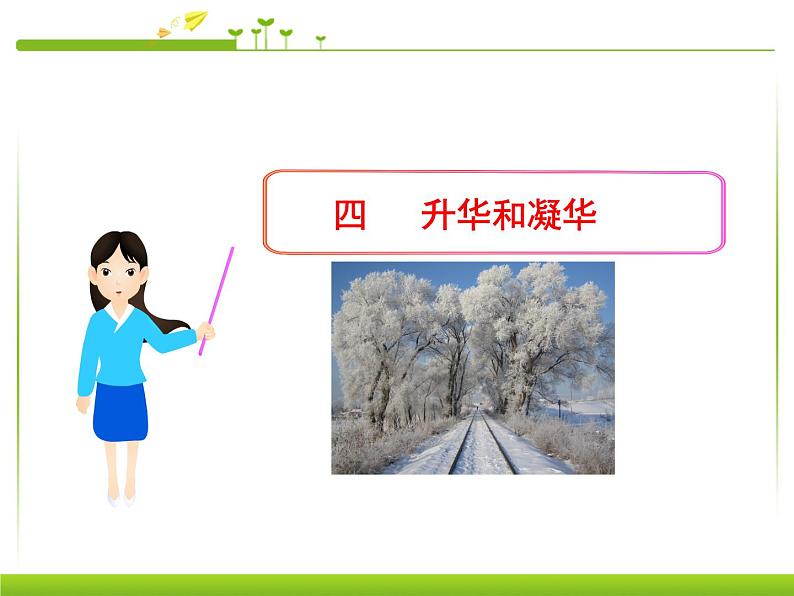 四　升华和凝华